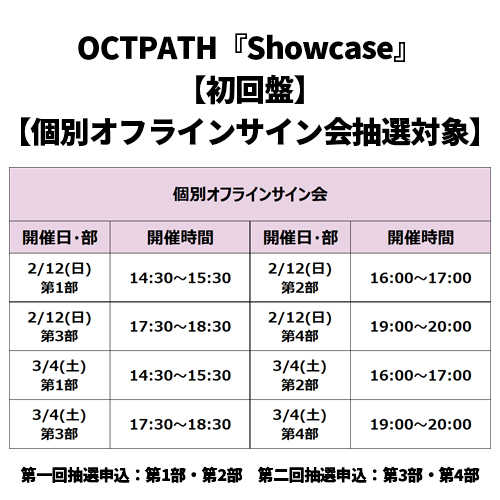 OCTPATH『Showcase』
【初回盤】
【個別オフラインサイン会抽選対象】

| 個別オフラインサイン会 | | | |
|---|---|---|---|
| 開催日・部 | 開催時間 | 開催日・部 | 開催時間 |
| 2/12(日) 第1部 | 14:30～15:30 | 2/12(日) 第2部 | 16:00～17:00 |
| 2/12(日) 第3部 | 17:30～18:30 | 2/12(日) 第4部 | 19:00～20:00 |
| 3/4(土) 第1部 | 14:30～15:30 | 3/4(土) 第2部 | 16:00～17:00 |
| 3/4(土) 第3部 | 17:30～18:30 | 3/4(土) 第4部 | 19:00～20:00 |

第一回抽選申込：第1部・第2部　第二回抽選申込：第3部・第4部